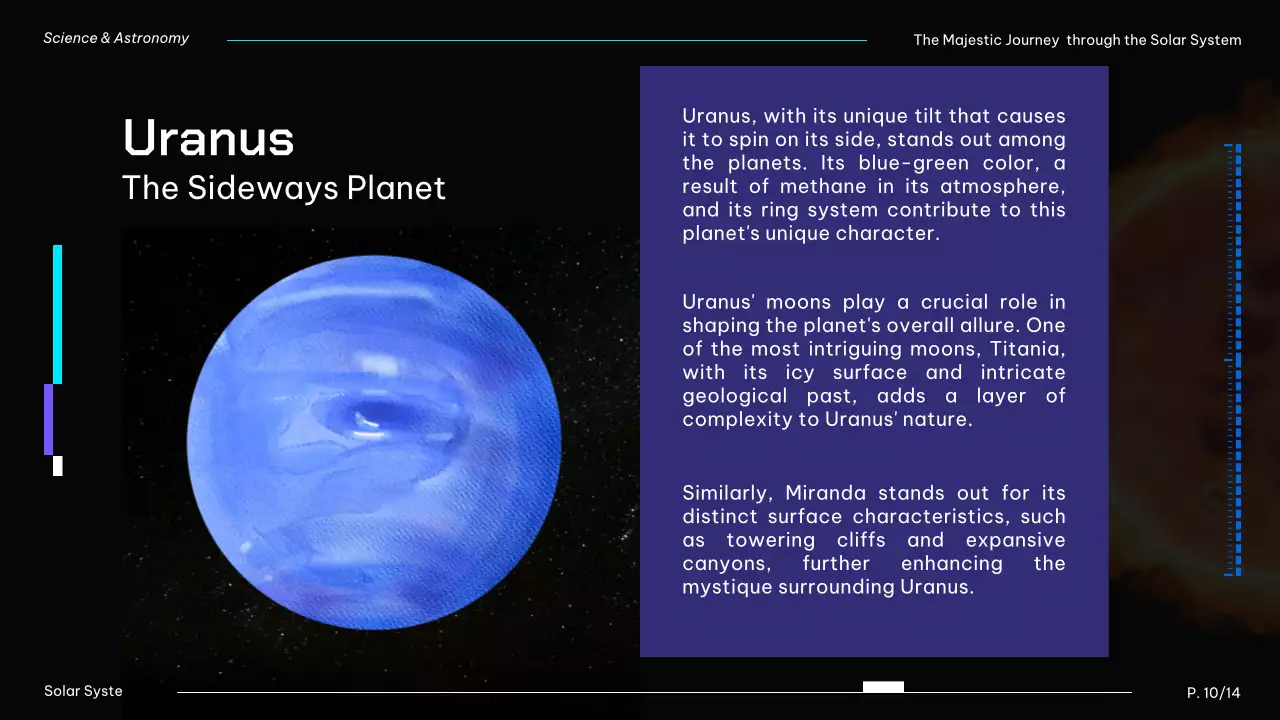 Science & Astronomy

The Majestic Journey through the Solar System

Uranus
The Sideways Planet

Uranus, with its unique tilt that causes it to spin on its side, stands out among the planets. Its blue-green color, a result of methane in its atmosphere, and its ring system contribute to this planet's unique character.

Uranus' moons play a crucial role in shaping the planet's overall allure. One of the most intriguing moons, Titania, with its icy surface and intricate geological past, adds a layer of complexity to Uranus' nature.

Similarly, Miranda stands out for its distinct surface characteristics, such as towering cliffs and expansive canyons, further enhancing the mystique surrounding Uranus.

Solar Syste

P. 10/14